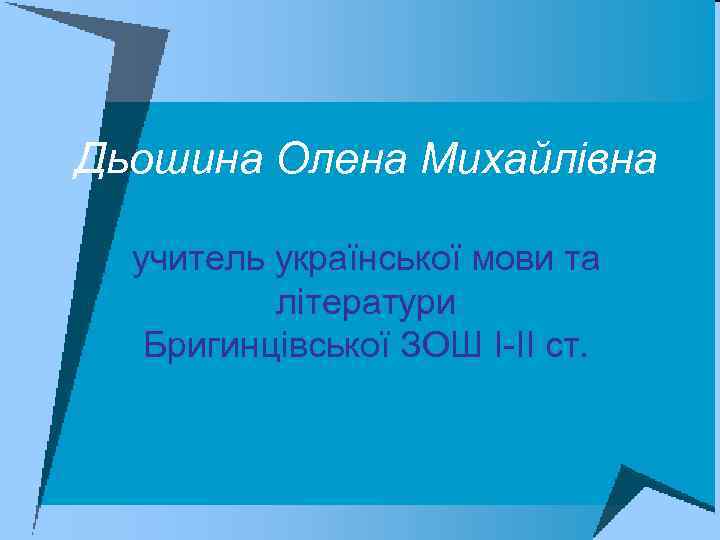 Дьошина Олена Михайлівна

учитель української мови та літератури Бригинцівської ЗОШ І-ІІ ст.